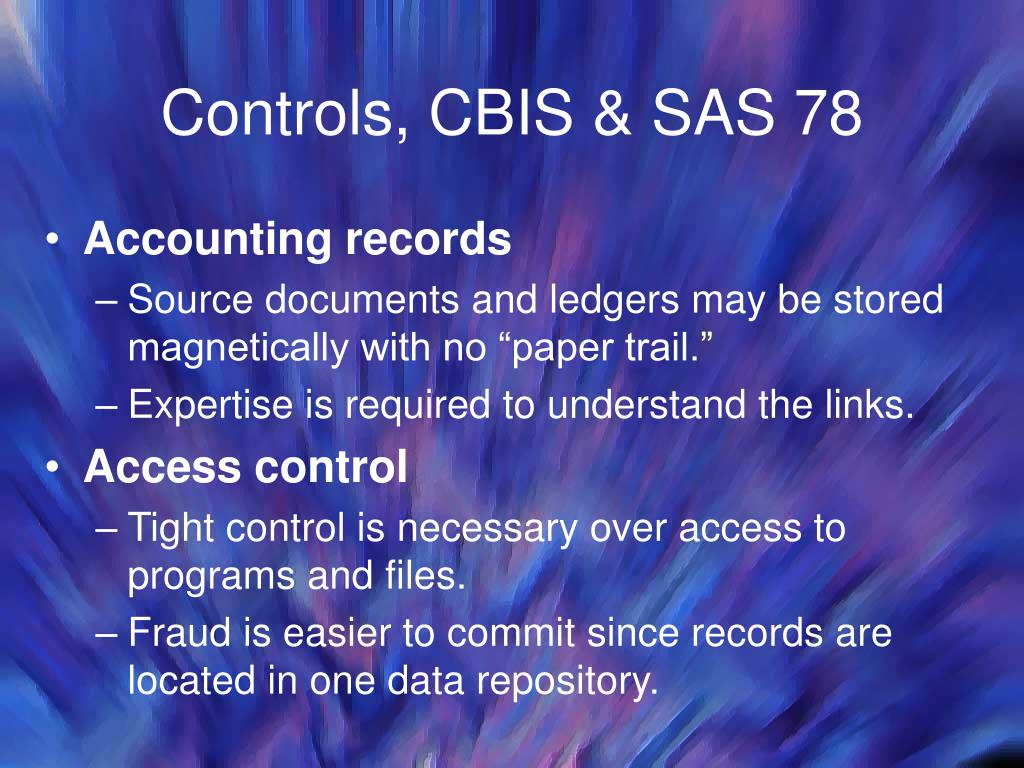 Controls, CBIS & SAS 78

• Accounting records
– Source documents and ledgers may be stored magnetically with no “paper trail.”
– Expertise is required to understand the links.
• Access control
– Tight control is necessary over access to programs and files.
– Fraud is easier to commit since records are located in one data repository.